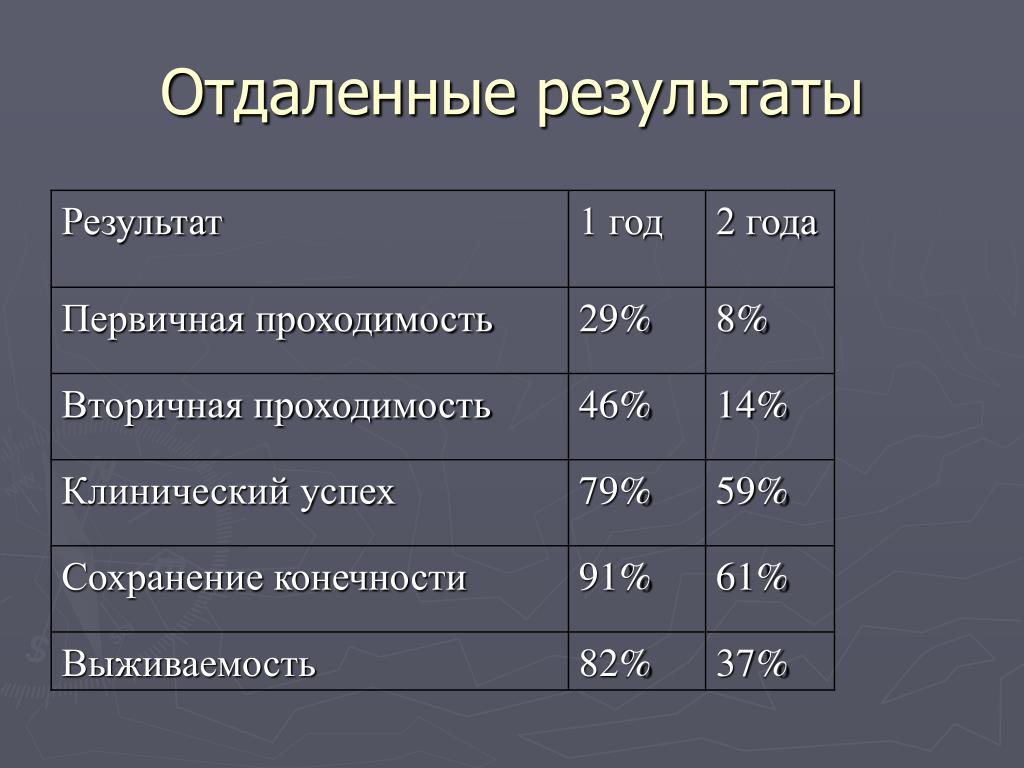 Отдаленные результаты

| Результат | 1 год | 2 года |
|---|---|---|
| Первичная проходимость | 29% | 8% |
| Вторичная проходимость | 46% | 14% |
| Клинический успех | 79% | 59% |
| Сохранение конечности | 91% | 61% |
| Выживаемость | 82% | 37% |